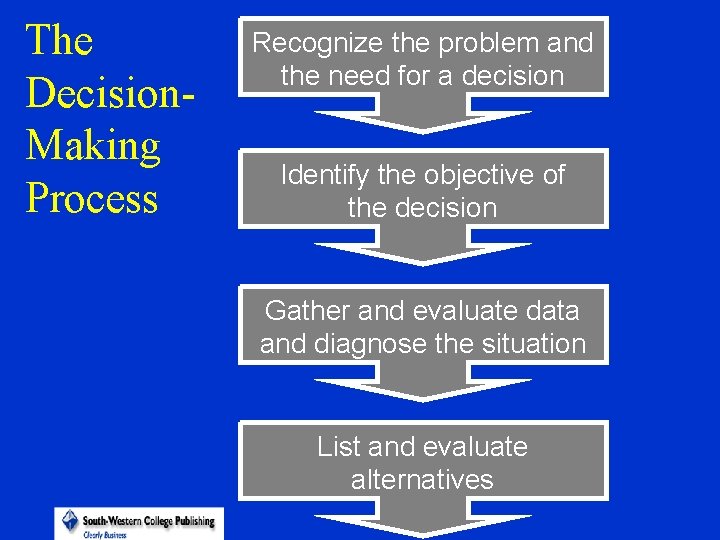 The Decision-Making Process

Recognize the problem and the need for a decision

Identify the objective of the decision

Gather and evaluate data and diagnose the situation

List and evaluate alternatives

South-Western College Publishing
Clearly Business